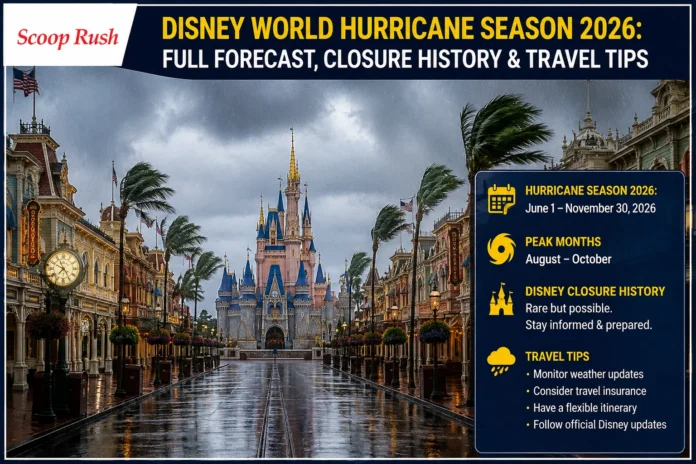 Scoop Rush

DISNEY WORLD HURRICANE SEASON 2026:
FULL FORECAST, CLOSURE HISTORY & TRAVEL TIPS

HURRICANE SEASON 2026:
June 1 – November 30, 2026

PEAK MONTHS
August – October

DISNEY CLOSURE HISTORY
Rare but possible.
Stay informed & prepared.

TRAVEL TIPS
• Monitor weather updates
• Consider travel insurance
• Have a flexible itinerary
• Follow official Disney updates